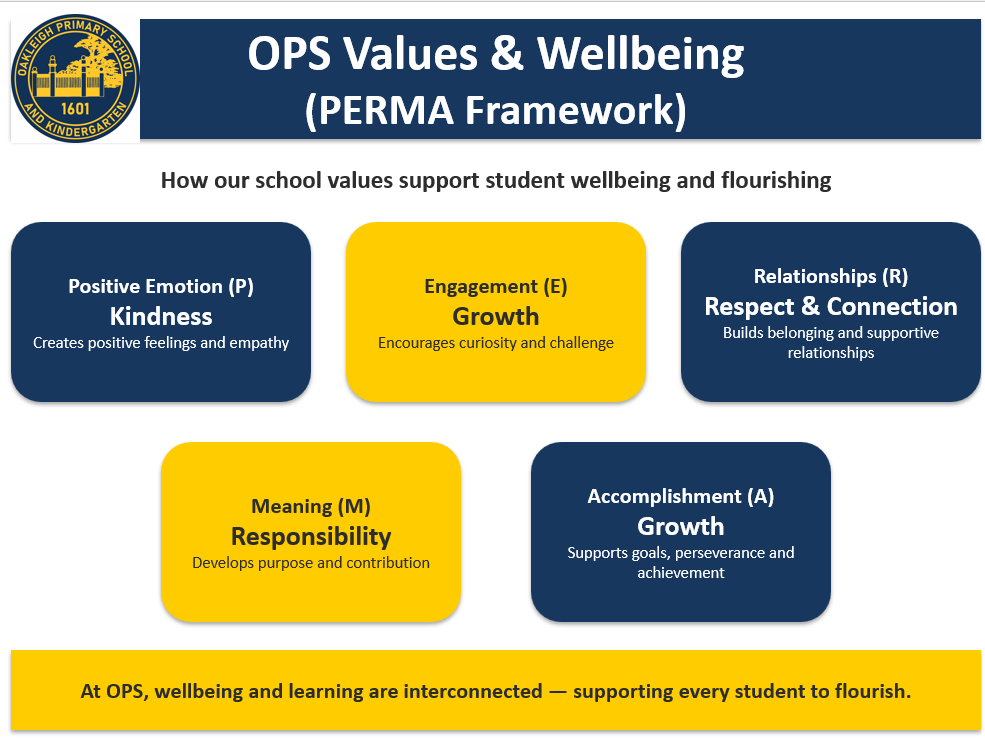 OAKLEIGH PRIMARY SCHOOL AND KINDERGARTEN
1601

OPS Values & Wellbeing
(PERMA Framework)

How our school values support student wellbeing and flourishing

Positive Emotion (P)
Kindness
Creates positive feelings and empathy

Engagement (E)
Growth
Encourages curiosity and challenge

Relationships (R)
Respect & Connection
Builds belonging and supportive relationships

Meaning (M)
Responsibility
Develops purpose and contribution

Accomplishment (A)
Growth
Supports goals, perseverance and achievement

At OPS, wellbeing and learning are interconnected — supporting every student to flourish.